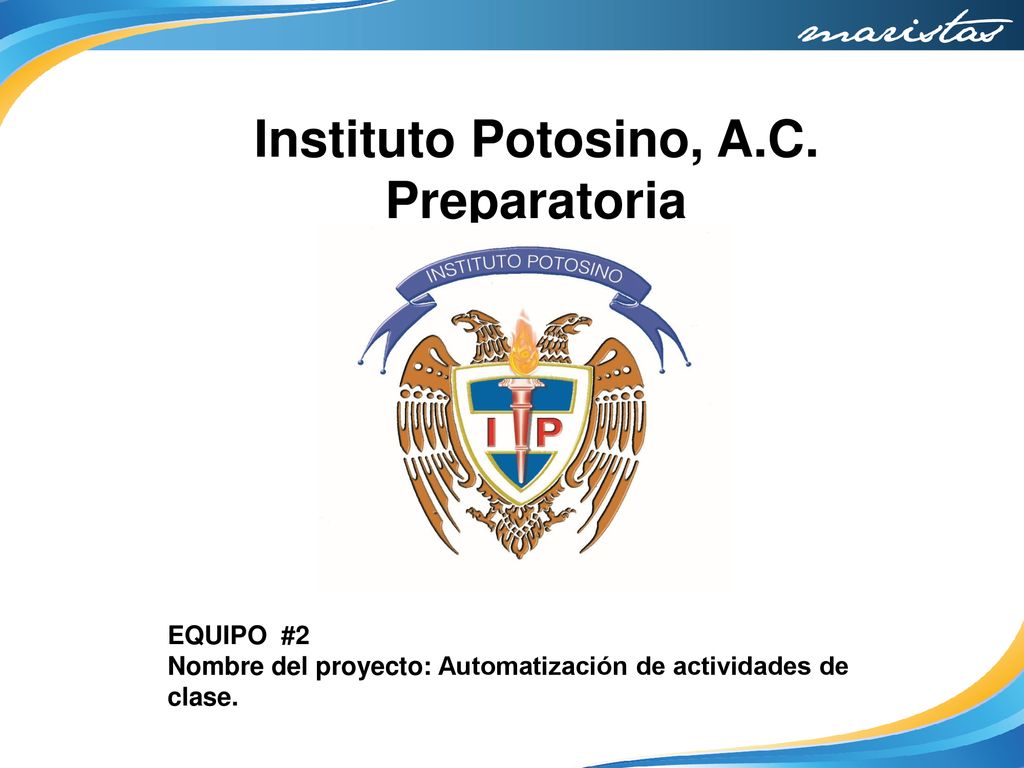 maristas

Instituto Potosino, A.C.
Preparatoria

INSTITUTO POTOSINO

I P

EQUIPO #2
Nombre del proyecto: Automatización de actividades de clase.